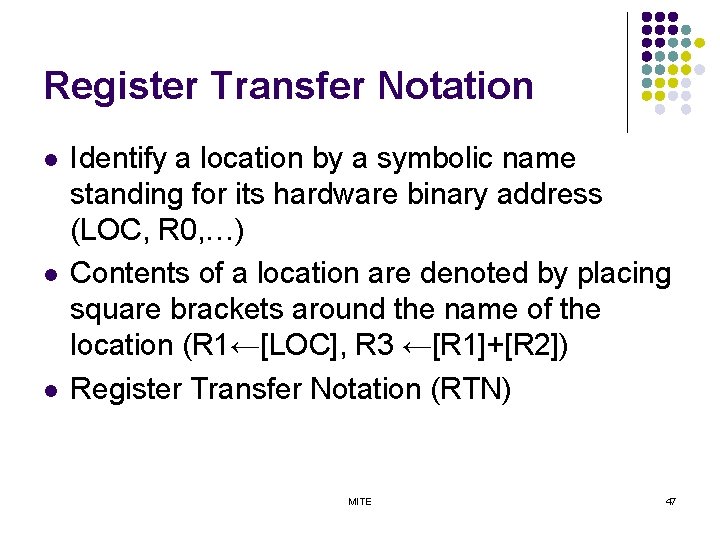 Register Transfer Notation

- Identify a location by a symbolic name standing for its hardware binary address (LOC, R0,…)
- Contents of a location are denoted by placing square brackets around the name of the location (R1←[LOC], R3 ←[R1]+[R2])
- Register Transfer Notation (RTN)

MITE

47